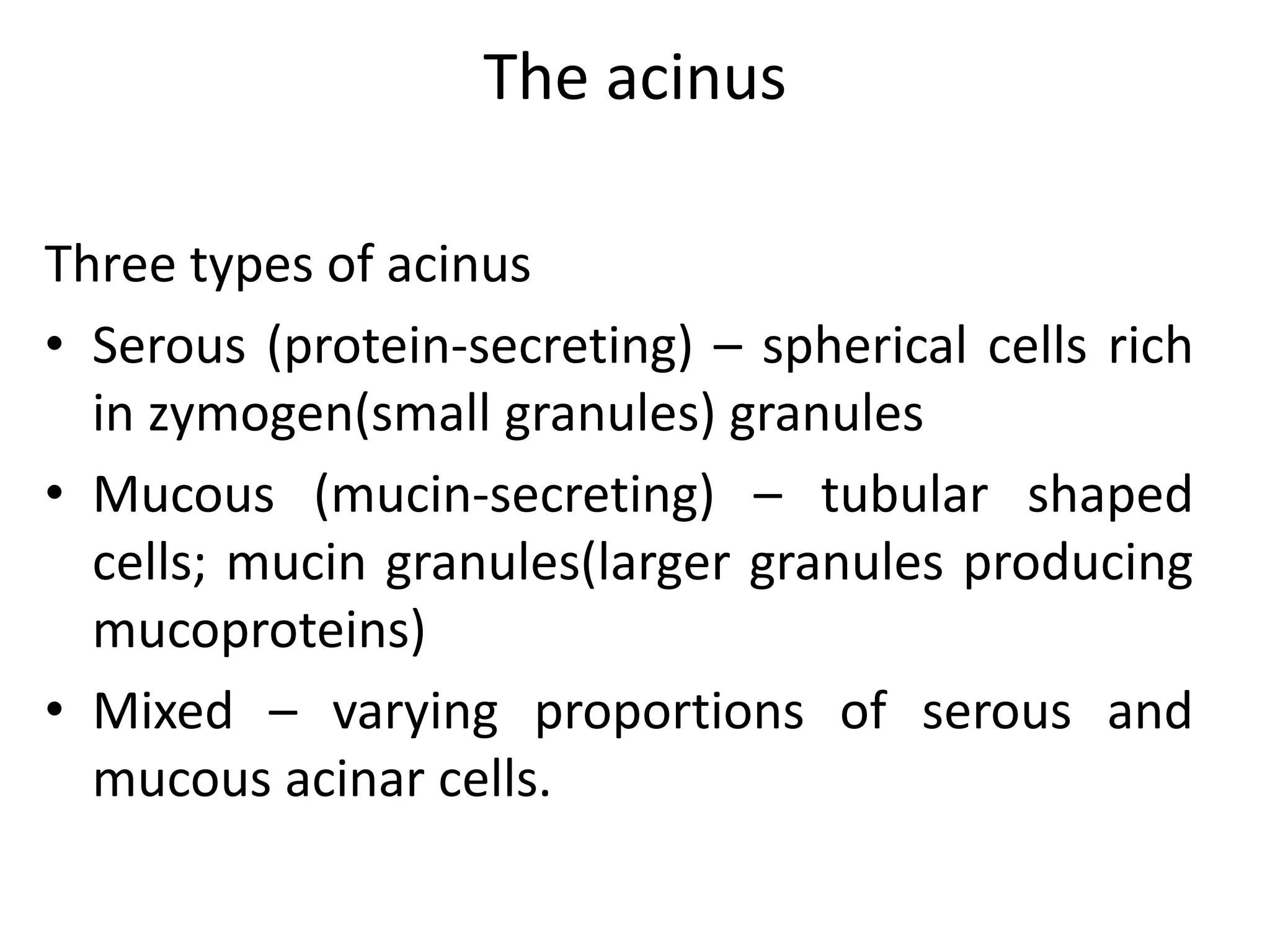 The acinus

Three types of acinus

• Serous (protein-secreting) – spherical cells rich in zymogen(small granules) granules
• Mucous (mucin-secreting) – tubular shaped cells; mucin granules(larger granules producing mucoproteins)
• Mixed – varying proportions of serous and mucous acinar cells.